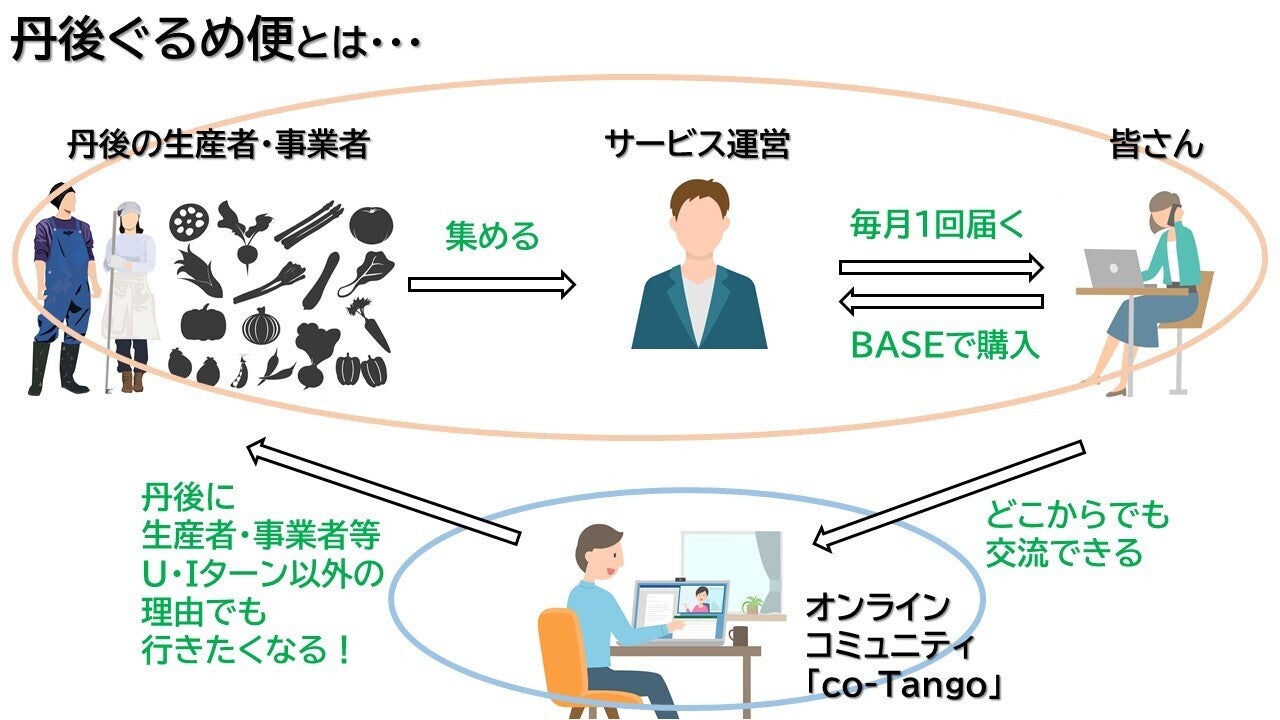 丹後ぐるめ便とは･･･

丹後の生産者･事業者

サービス運営

皆さん

集める

毎月1回届く

BASEで購入

丹後に
生産者･事業者等
U･Iターン以外の
理由でも
行きたくなる！

どこからでも
交流できる

オンライン
コミュニティ
「co-Tango」